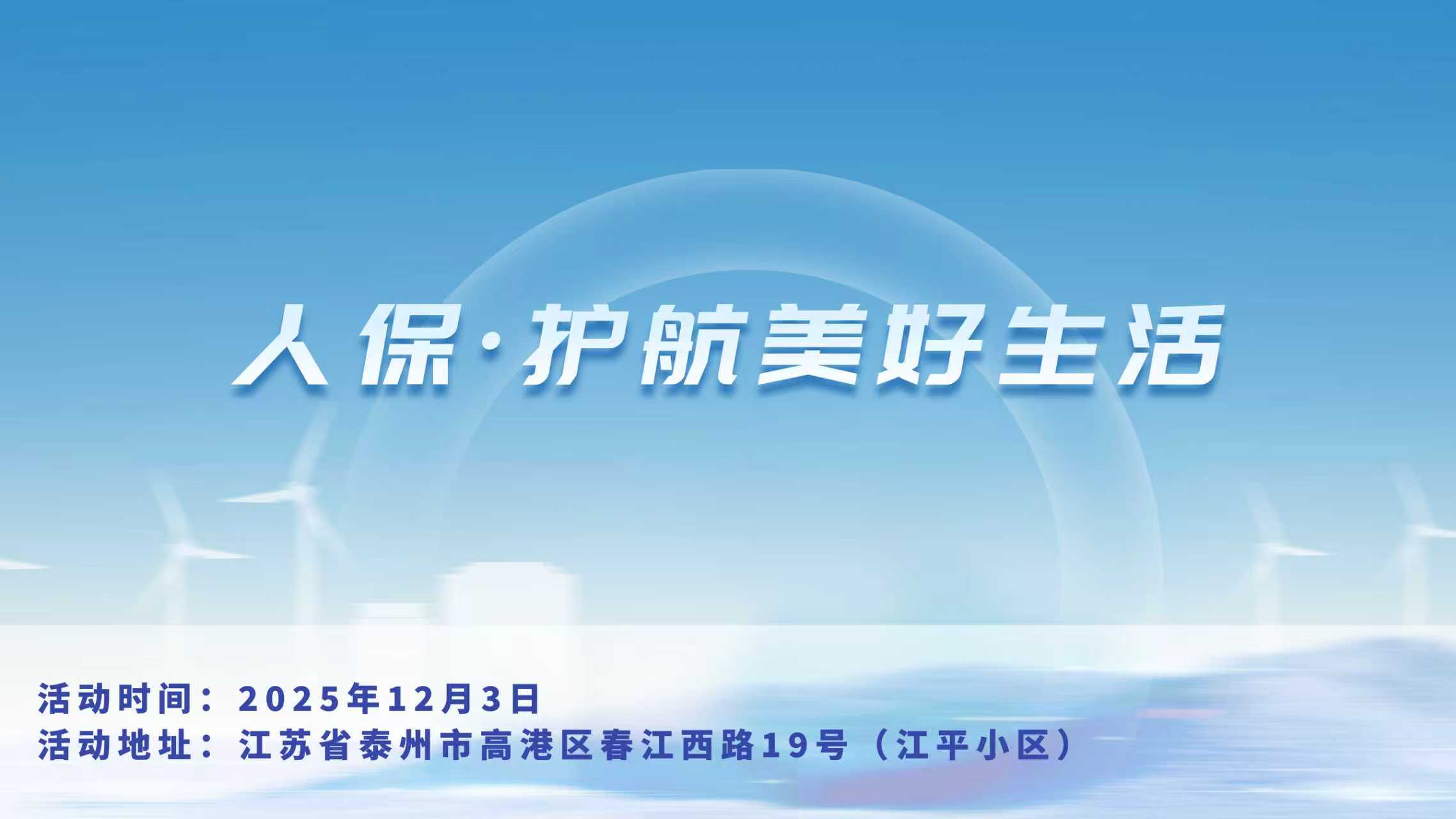 人保·护航美好生活

活动时间：2025年12月3日
活动地址：江苏省泰州市高港区春江西路19号（江平小区）